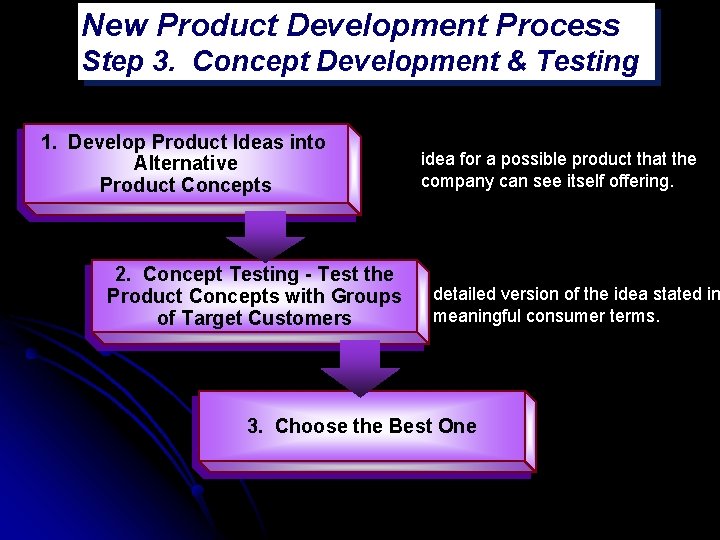 New Product Development Process
Step 3. Concept Development & Testing

1. Develop Product Ideas into Alternative Product Concepts

idea for a possible product that the company can see itself offering.

2. Concept Testing - Test the Product Concepts with Groups of Target Customers

detailed version of the idea stated in meaningful consumer terms.

3. Choose the Best One